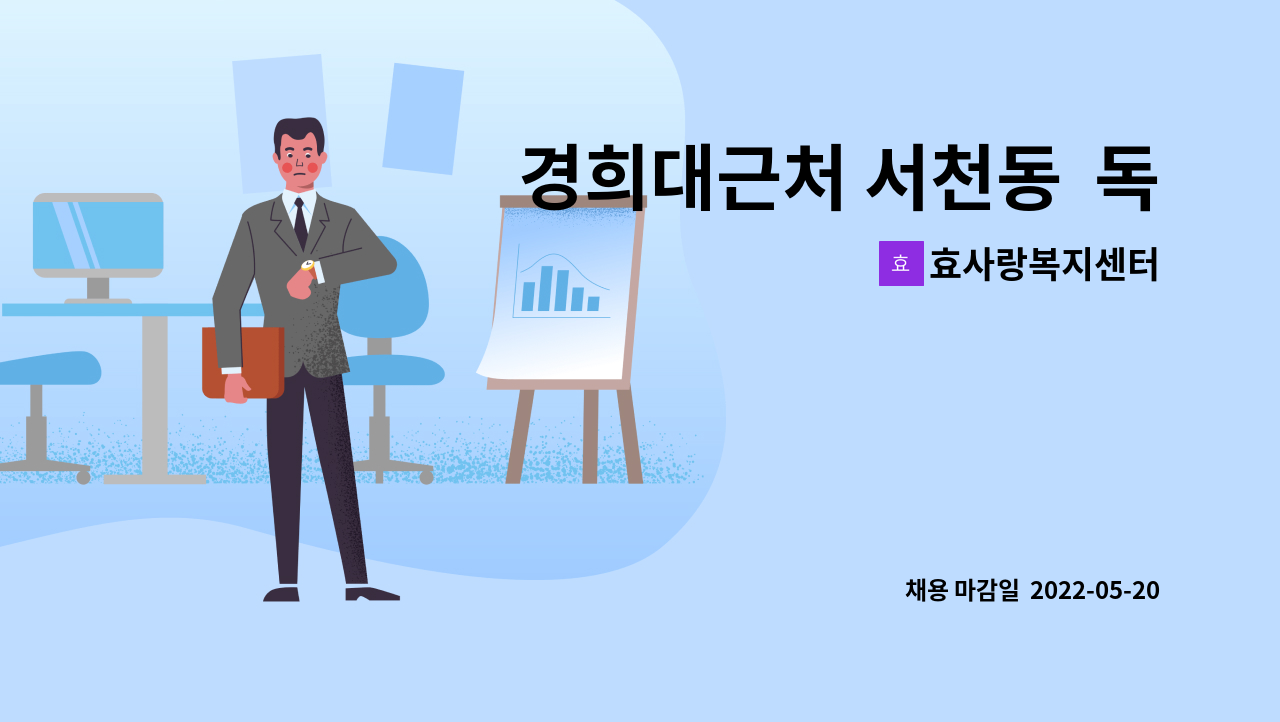 경희대근처 서천동 독

효 효사랑복지센터

채용 마감일 2022-05-20